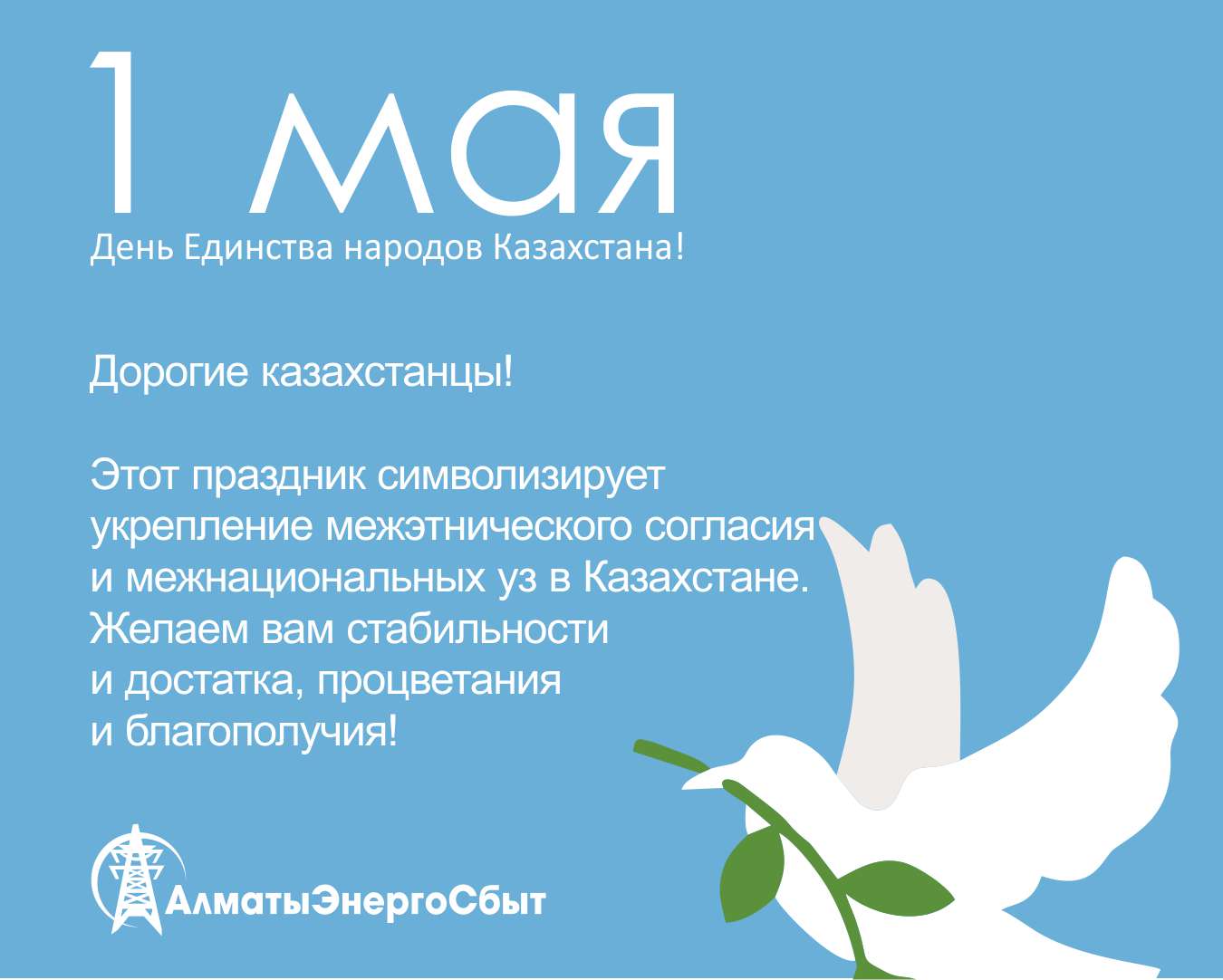 1 мая
День Единства народов Казахстана!

Дорогие казахстанцы!

Этот праздник символизирует укрепление межэтнического согласия и межнациональных уз в Казахстане. Желаем вам стабильности и достатка, процветания и благополучия!

АлматыЭнергоСбыт